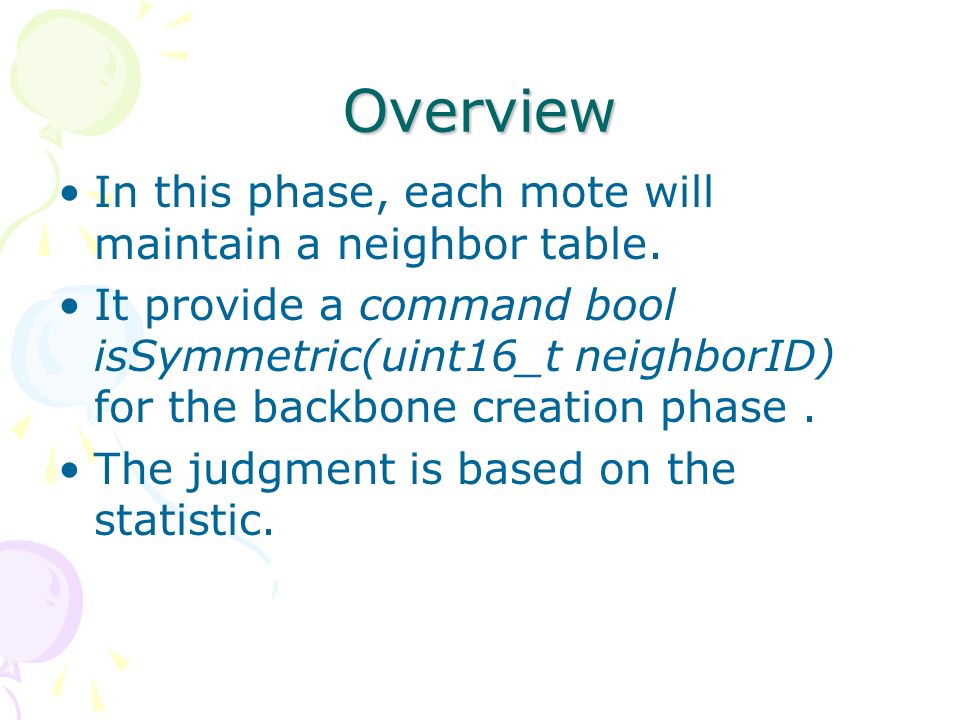 Overview

• In this phase, each mote will maintain a neighbor table.

• It provide a command bool isSymmetric(uint16_t neighborID) for the backbone creation phase .

• The judgment is based on the statistic.